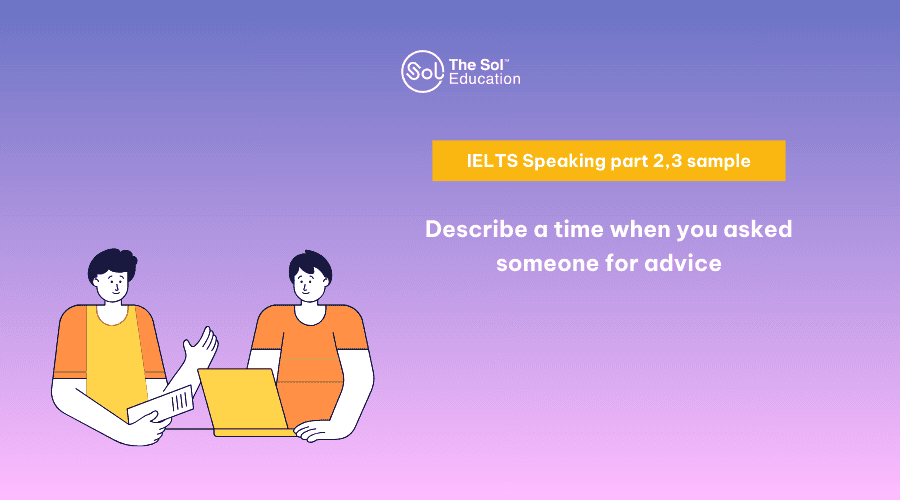 Sol The Sol™ Education

IELTS Speaking part 2,3 sample

Describe a time when you asked someone for advice